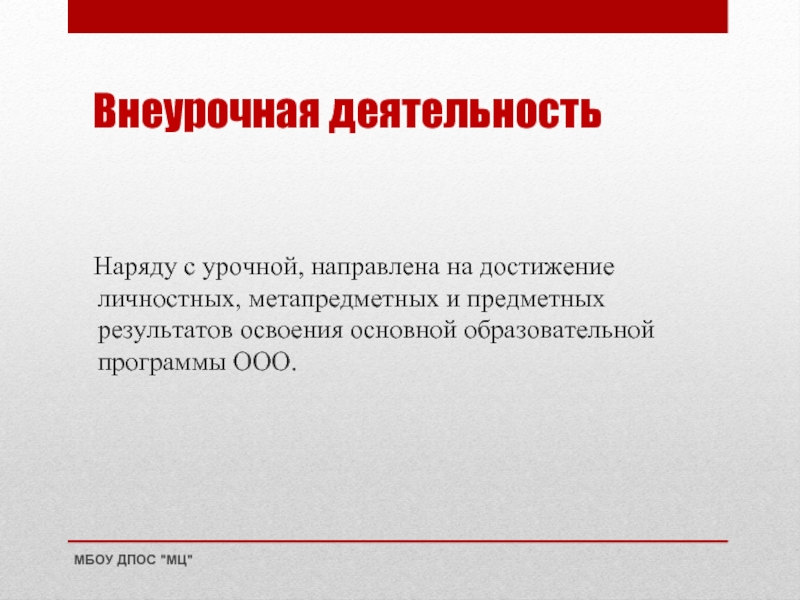 Внеурочная деятельность

Наряду с урочной, направлена на достижение личностных, метапредметных и предметных результатов освоения основной образовательной программы ООО.

МБОУ ДПОС "МЦ"